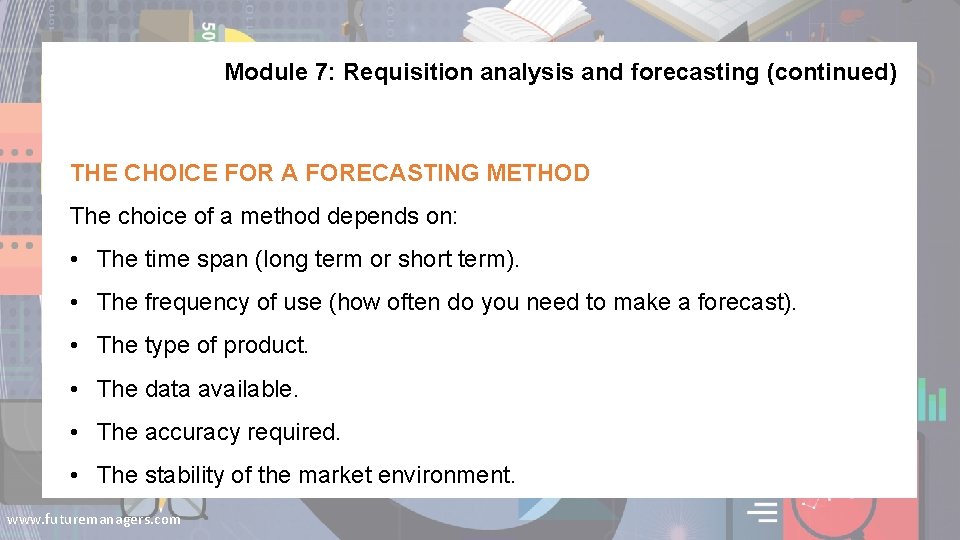 Module 7: Requisition analysis and forecasting (continued)

THE CHOICE FOR A FORECASTING METHOD

The choice of a method depends on:

• The time span (long term or short term).

• The frequency of use (how often do you need to make a forecast).

• The type of product.

• The data available.

• The accuracy required.

• The stability of the market environment.

www.futuremanagers.com